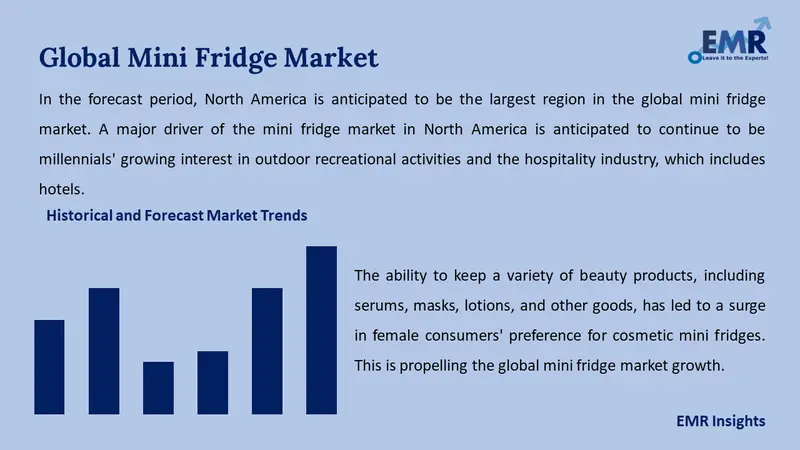 Global Mini Fridge Market

EMR
Leave it to the Experts!

In the forecast period, North America is anticipated to be the largest region in the global mini fridge market. A major driver of the mini fridge market in North America is anticipated to continue to be millennials' growing interest in outdoor recreational activities and the hospitality industry, which includes hotels.

Historical and Forecast Market Trends

The ability to keep a variety of beauty products, including serums, masks, lotions, and other goods, has led to a surge in female consumers' preference for cosmetic mini fridges. This is propelling the global mini fridge market growth.

EMR Insights